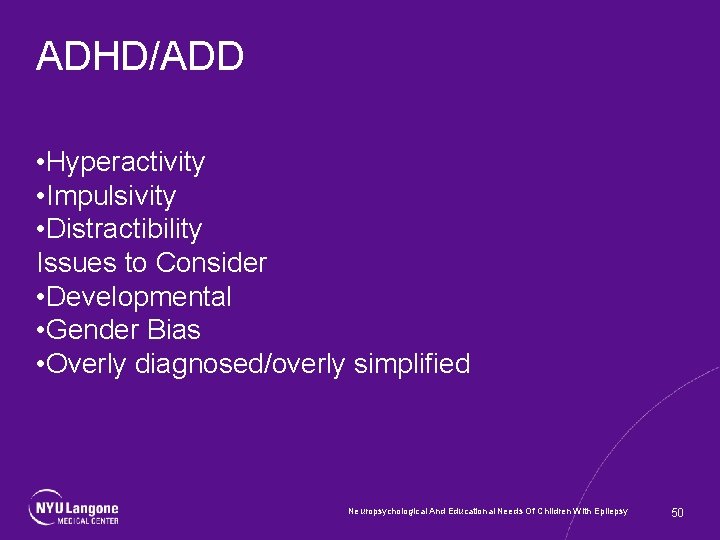 ADHD/ADD

•Hyperactivity
•Impulsivity
•Distractibility
Issues to Consider
•Developmental
•Gender Bias
•Overly diagnosed/overly simplified

NYU Langone
MEDICAL CENTER

Neuropsychological And Educational Needs Of Children With Epilepsy

50